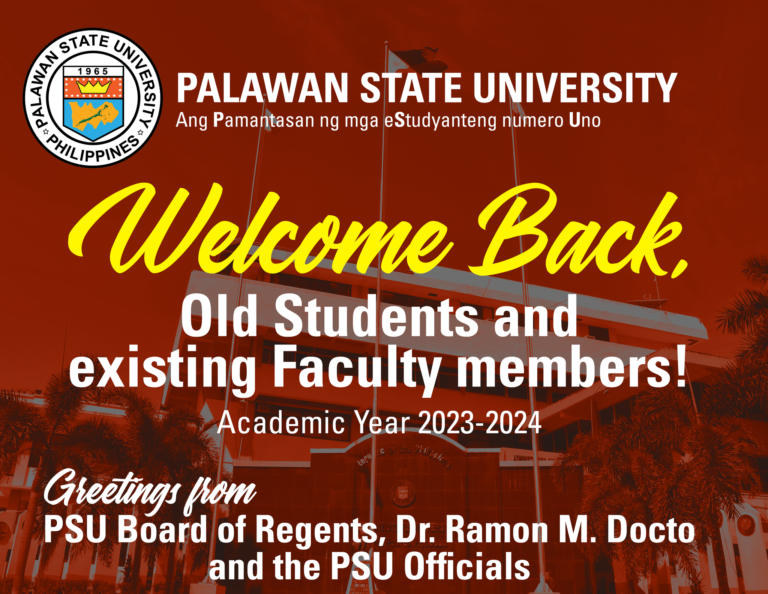 PALAWAN STATE UNIVERSITY
1965
PHILIPPINES

PALAWAN STATE UNIVERSITY
Ang Pamantasan ng mga eStudyanteng numero Uno

Welcome Back,
Old Students and existing Faculty members!
Academic Year 2023-2024

Greetings from
PSU Board of Regents, Dr. Ramon M. Docto and the PSU Officials